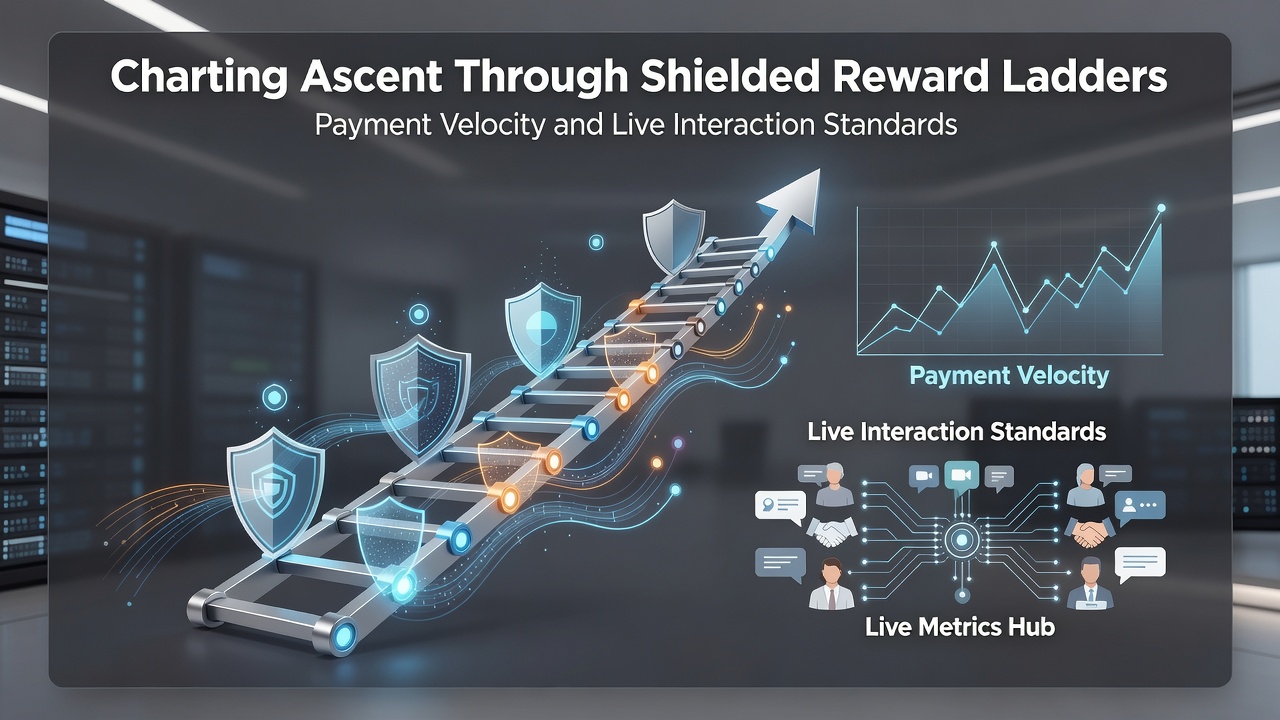 Charting Ascent Through Shielded Reward Ladders
Payment Velocity and Live Interaction Standards

Payment Velocity

Live Interaction Standards

Live Metrics Hub